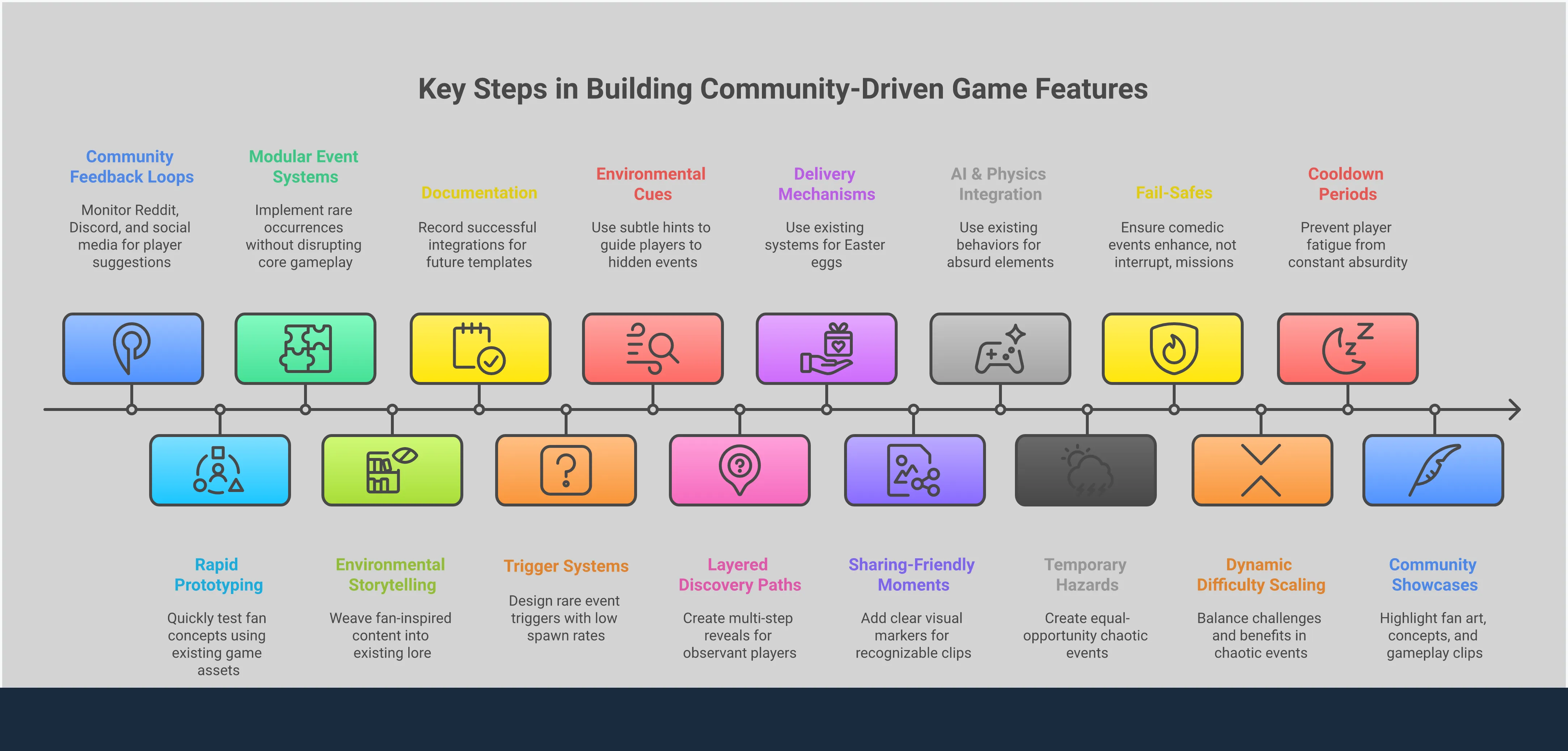 Key Steps in Building Community-Driven Game Features

Community Feedback Loops

Monitor Reddit, Discord, and social media for player suggestions

Modular Event Systems

Implement rare occurrences without disrupting core gameplay

Documentation

Record successful integrations for future templates

Environmental Cues

Use subtle hints to guide players to hidden events

Delivery Mechanisms

Use existing systems for Easter eggs

AI & Physics Integration

Use existing behaviors for absurd elements

Fail-Safes

Ensure comedic events enhance, not interrupt, missions

Cooldown Periods

Prevent player fatigue from constant absurdity

Rapid Prototyping

Quickly test fan concepts using existing game assets

Environmental Storytelling

Weave fan-inspired content into existing lore

Trigger Systems

Design rare event triggers with low spawn rates

Layered Discovery Paths

Create multi-step reveals for observant players

Sharing-Friendly Moments

Add clear visual markers for recognizable clips

Temporary Hazards

Create equal-opportunity chaotic events

Dynamic Difficulty Scaling

Balance challenges and benefits in chaotic events

Community Showcases

Highlight fan art, concepts, and gameplay clips